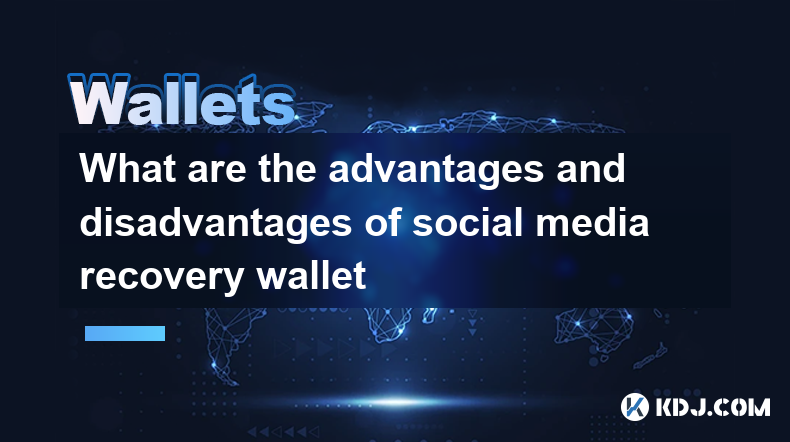 Wallets

What are the advantages and disadvantages of social media recovery wallet

KDJ.COM